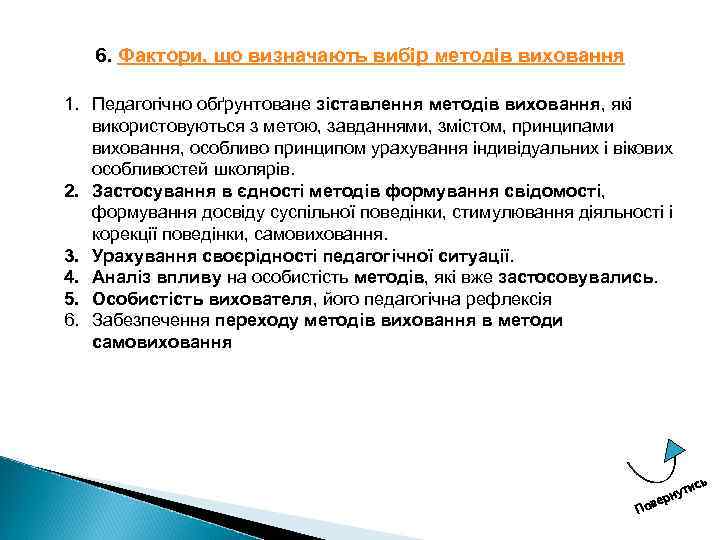 6. Фактори, що визначають вибір методів виховання

1. Педагогічно обґрунтоване зіставлення методів виховання, які використовуються з метою, завданнями, змістом, принципами виховання, особливо принципом урахування індивідуальних і вікових особливостей школярів.
2. Застосування в єдності методів формування свідомості, формування досвіду суспільної поведінки, стимулювання діяльності і корекції поведінки, самовиховання.
3. Урахування своєрідності педагогічної ситуації.
4. Аналіз впливу на особистість методів, які вже застосовувались.
5. Особистість вихователя, його педагогічна рефлексія
6. Забезпечення переходу методів виховання в методи самовиховання

Повернутись